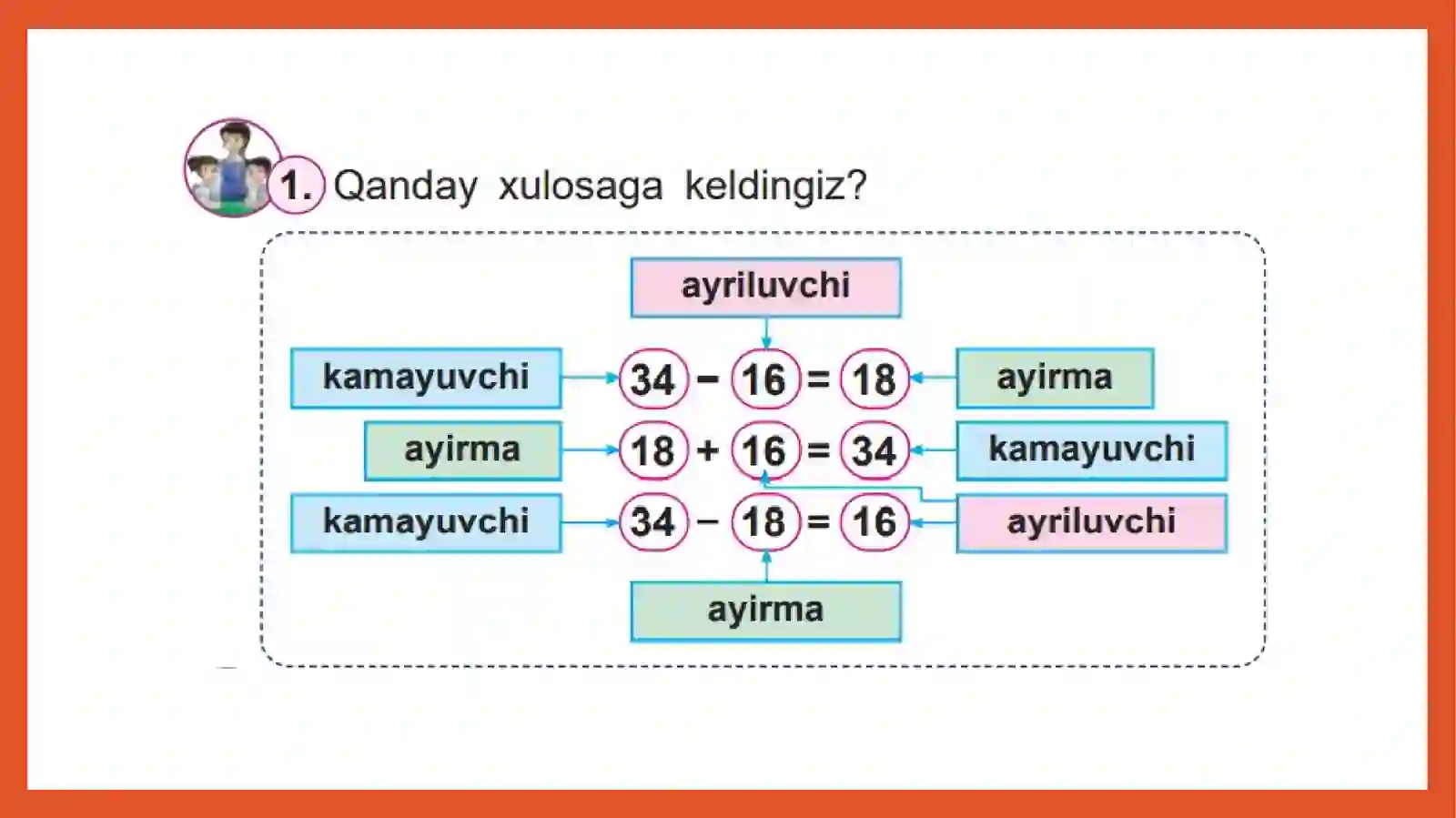 1. Qanday xulosaga keldingiz?

ayriluvchi

kamayuvchi $34 - 16 = 18$ ayirma

ayirma $18 + 16 = 34$ kamayuvchi

kamayuvchi $34 - 18 = 16$ ayriluvchi

ayirma